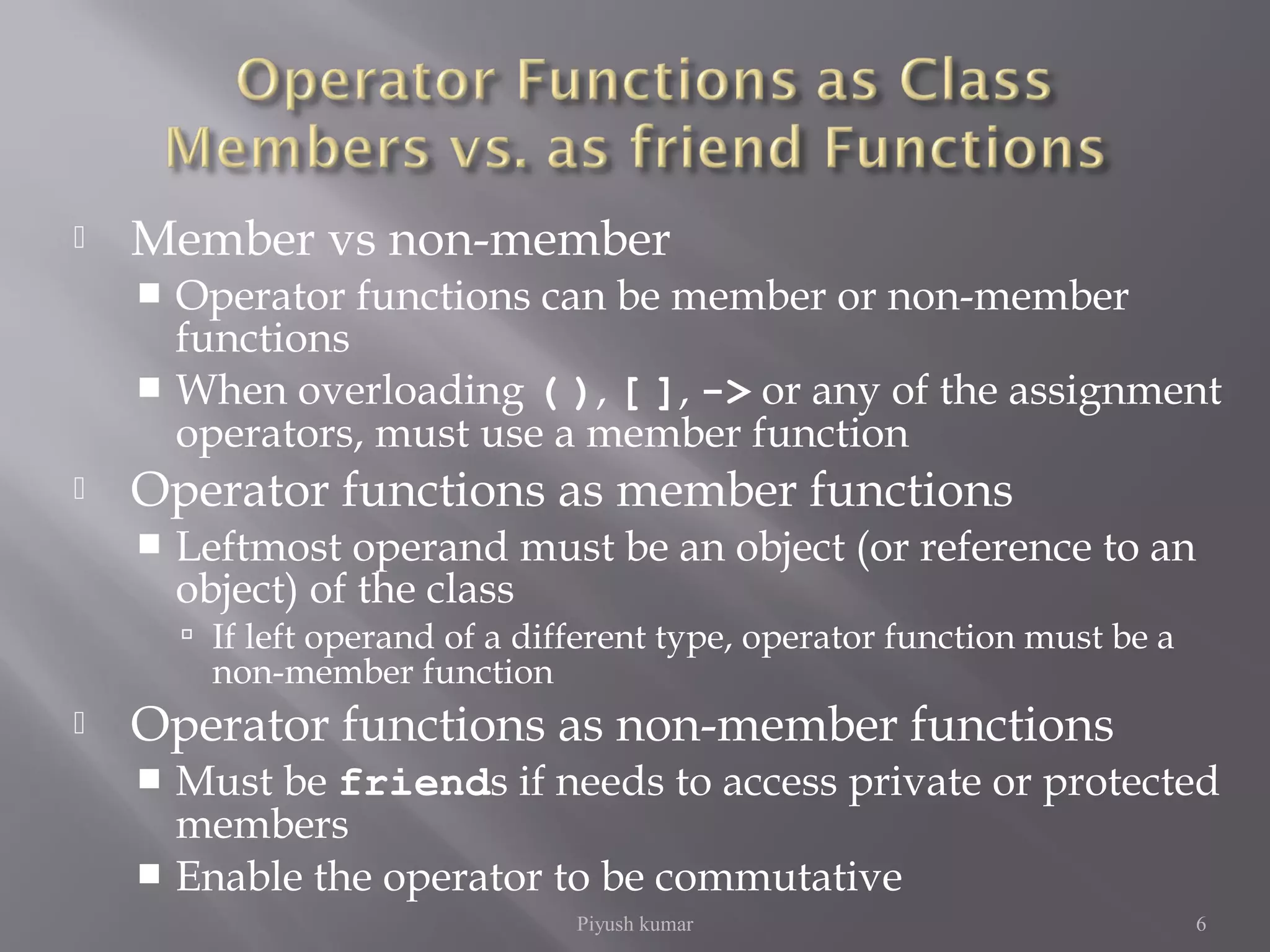 Operator Functions as Class Members vs. as friend Functions

Member vs non-member

Operator functions can be member or non-member functions

When overloading ( ), [ ], -> or any of the assignment operators, must use a member function

Operator functions as member functions

Leftmost operand must be an object (or reference to an object) of the class

If left operand of a different type, operator function must be a non-member function

Operator functions as non-member functions

Must be friends if needs to access private or protected members

Enable the operator to be commutative

Piyush kumar

6